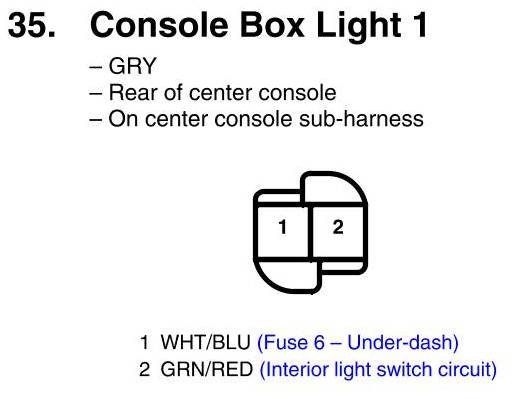 35. Console Box Light 1

– GRY
– Rear of center console
– On center console sub-harness

1 2

1 WHT/BLU (Fuse 6 – Under-dash)
2 GRN/RED (Interior light switch circuit)